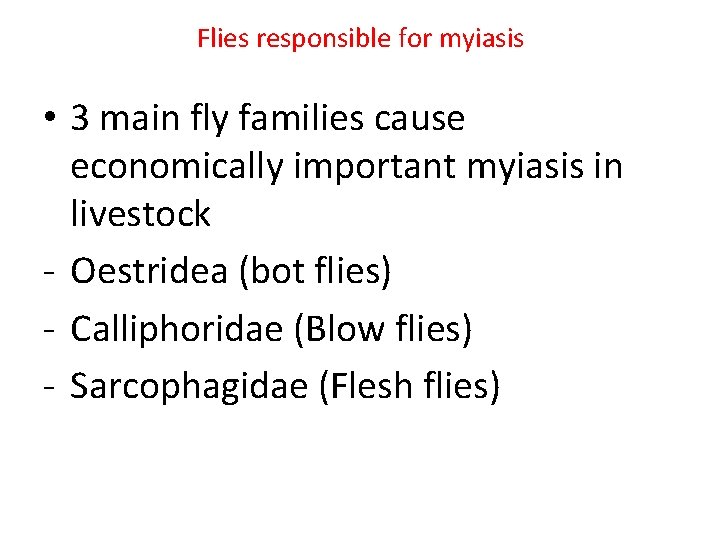 Flies responsible for myiasis

• 3 main fly families cause economically important myiasis in livestock

- Oestridea (bot flies)

- Calliphoridae (Blow flies)

- Sarcophagidae (Flesh flies)